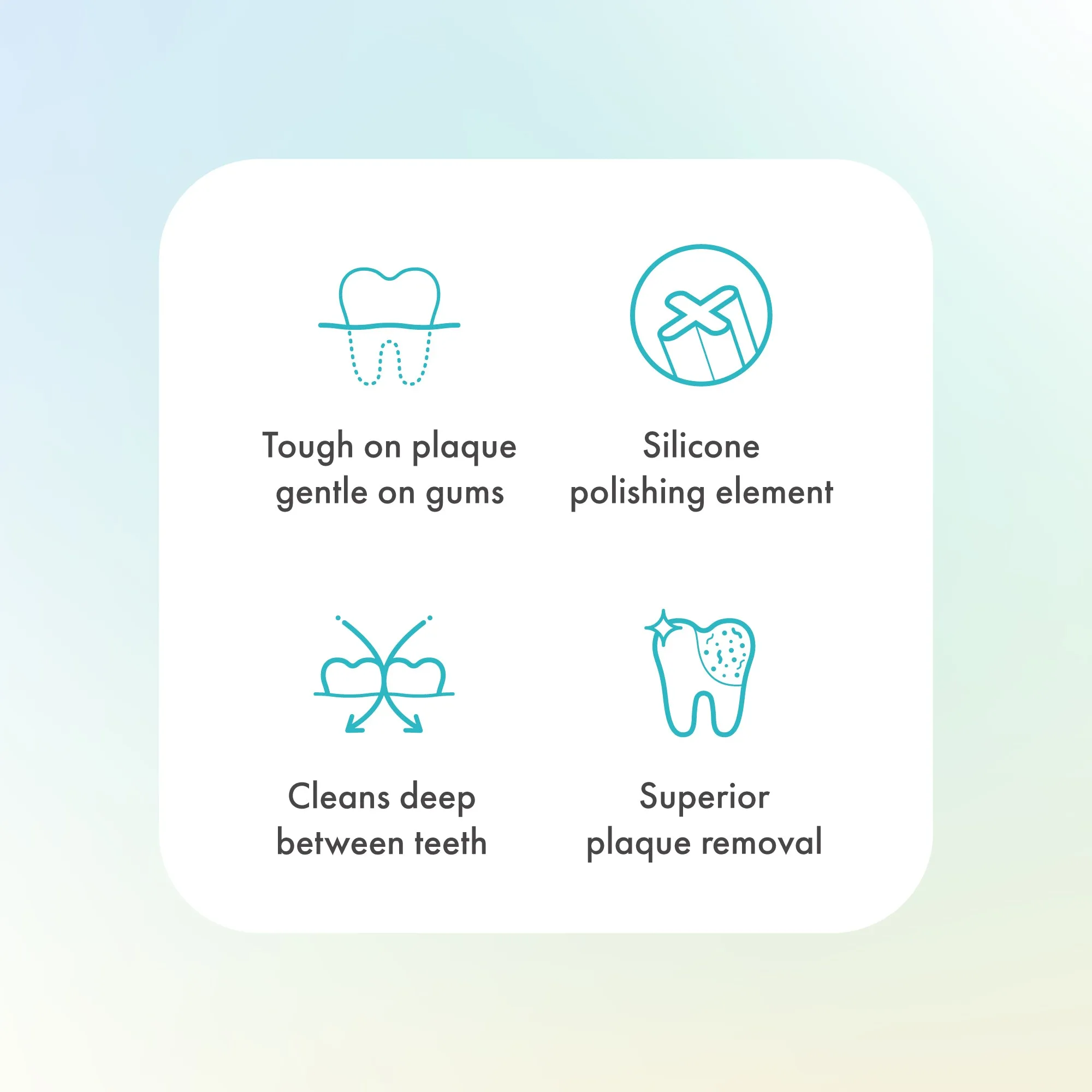 Tough on plaque gentle on gums

Silicone polishing element

Cleans deep between teeth

Superior plaque removal